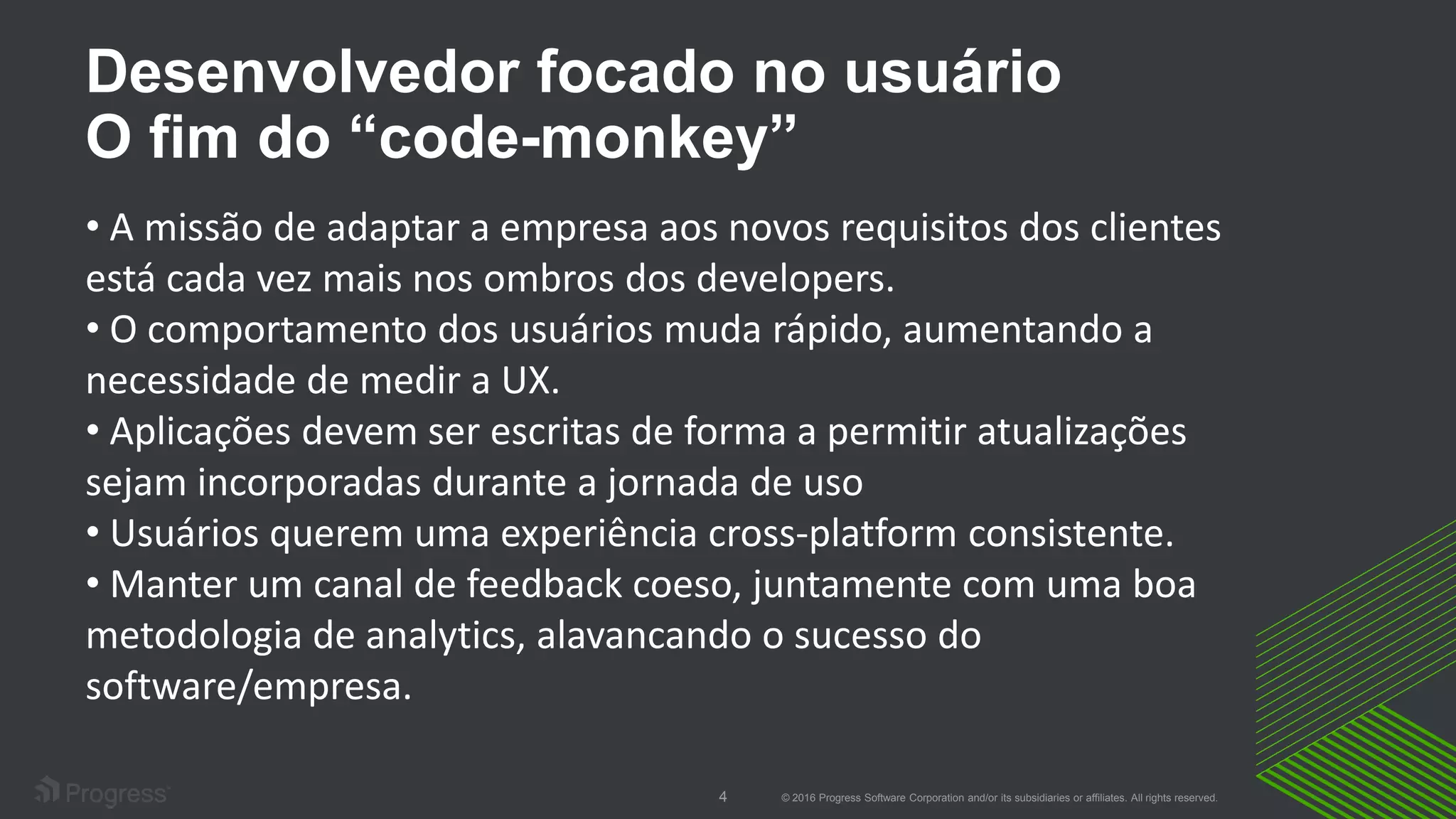 Desenvolvedor focado no usuário
O fim do “code-monkey”

• A missão de adaptar a empresa aos novos requisitos dos clientes está cada vez mais nos ombros dos developers.
• O comportamento dos usuários muda rápido, aumentando a necessidade de medir a UX.
• Aplicações devem ser escritas de forma a permitir atualizações sejam incorporadas durante a jornada de uso
• Usuários querem uma experiência cross-platform consistente.
• Manter um canal de feedback coeso, juntamente com uma boa metodologia de analytics, alavancando o sucesso do software/empresa.

Progress

4

© 2016 Progress Software Corporation and/or its subsidiaries or affiliates. All rights reserved.